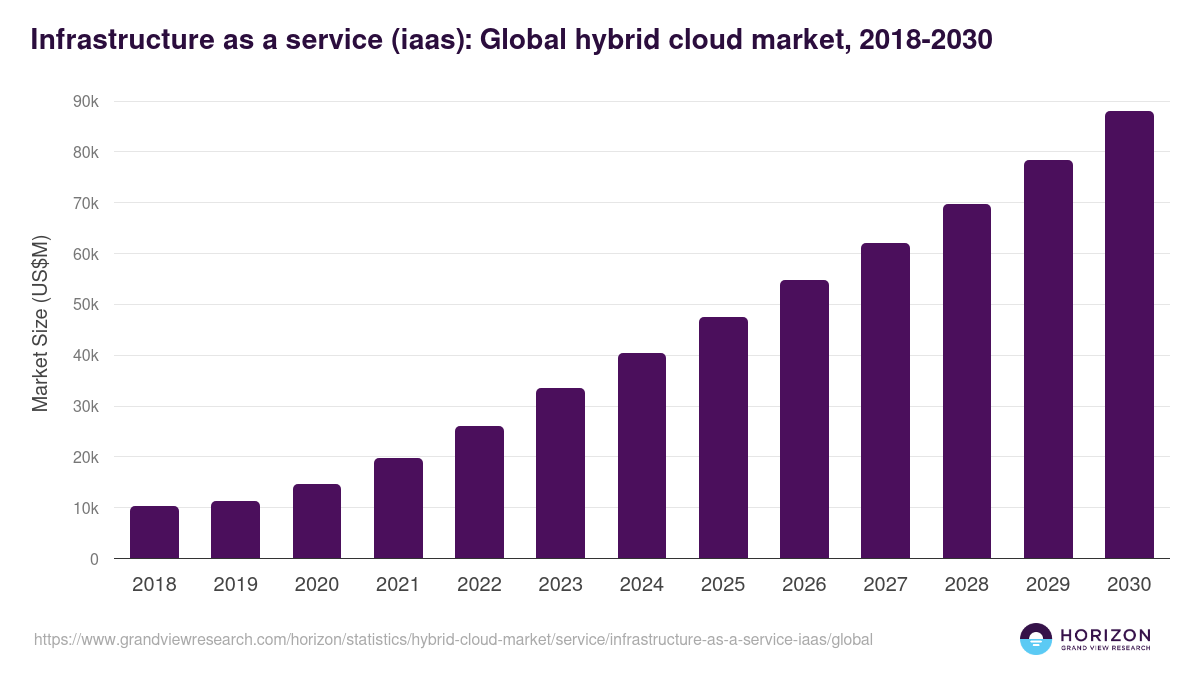 Infrastructure as a service (iaas): Global hybrid cloud market, 2018-2030

Market Size (US$M)

90k
80k
70k
60k
50k
40k
30k
20k
10k
0

2018 2019 2020 2021 2022 2023 2024 2025 2026 2027 2028 2029 2030

https://www.grandviewresearch.com/horizon/statistics/hybrid-cloud-market/service/infrastructure-as-a-service-iaas/global

HORIZON
GRAND VIEW RESEARCH